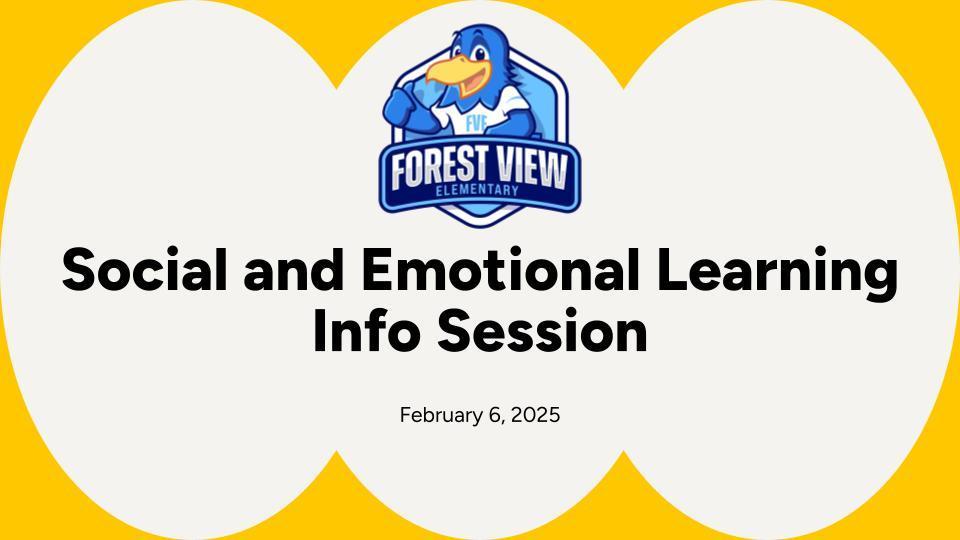 FVE
FOREST VIEW
ELEMENTARY

Social and Emotional Learning Info Session

February 6, 2025